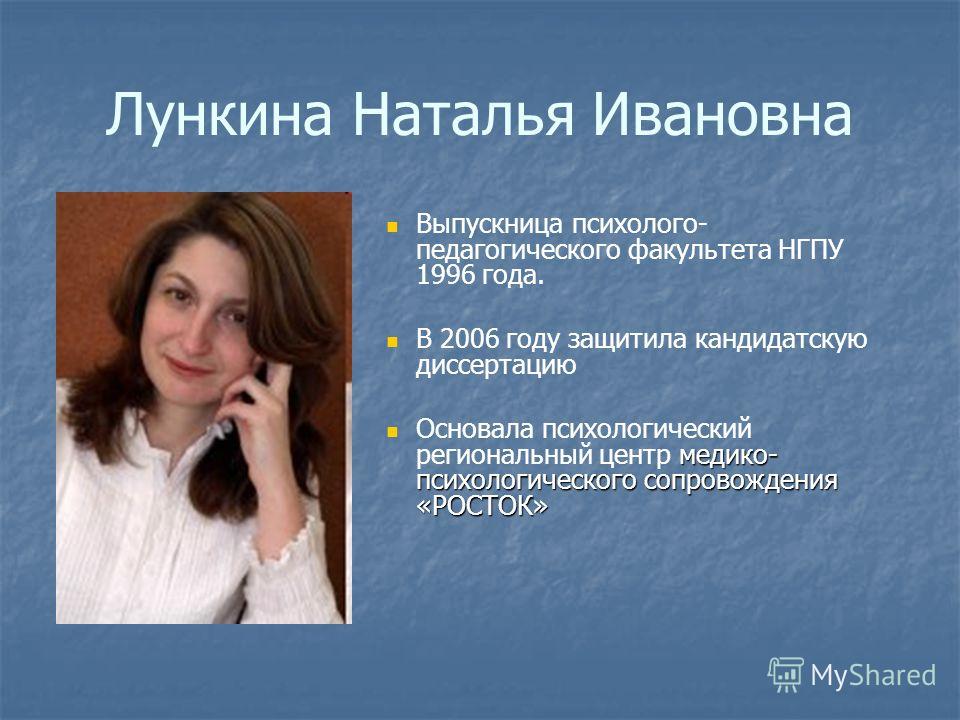 Лункина Наталья Ивановна

Выпускница психолого-педагогического факультета НГПУ 1996 года.

В 2006 году защитила кандидатскую диссертацию

Основала психологический региональный центр медико-психологического сопровождения «РОСТОК»

MyShared